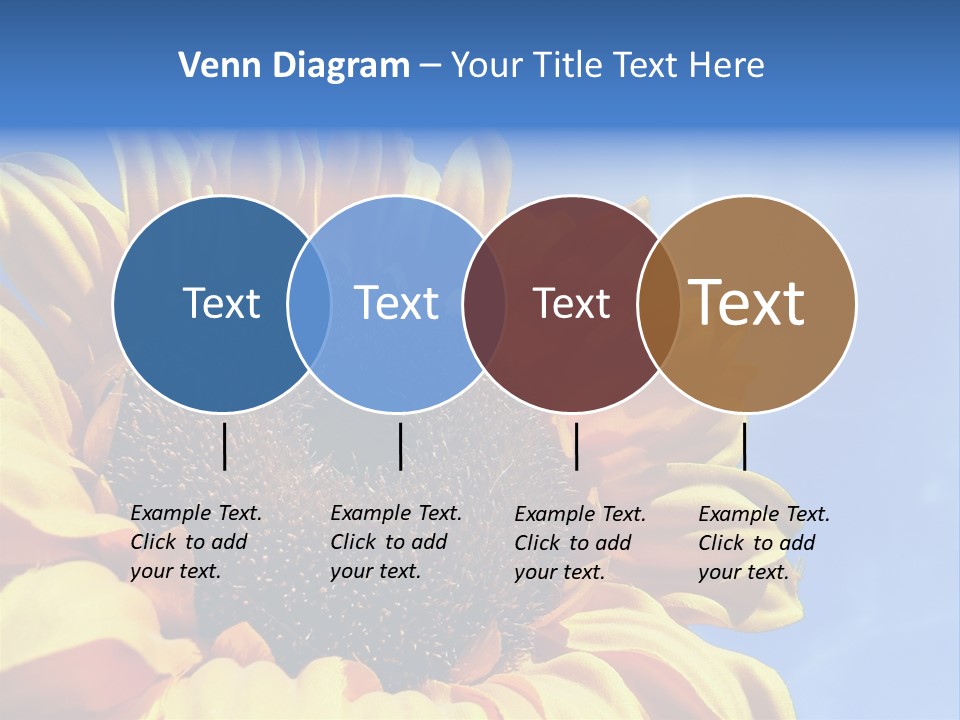 Venn Diagram – Your Title Text Here

Text

Text

Text

Text

Example Text. Click to add your text.

Example Text. Click to add your text.

Example Text. Click to add your text.

Example Text. Click to add your text.